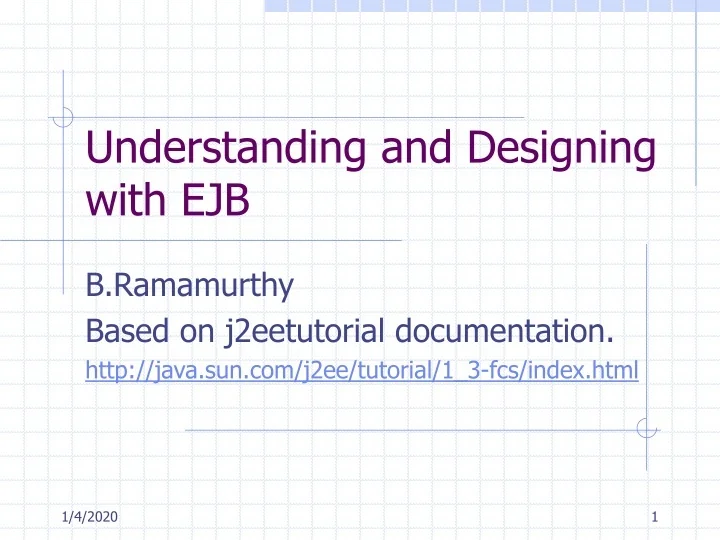 Understanding and Designing with EJB

B.Ramamurthy

Based on j2eetutorial documentation.

http://java.sun.com/j2ee/tutorial/1_3-fcs/index.html

1/4/2020

1